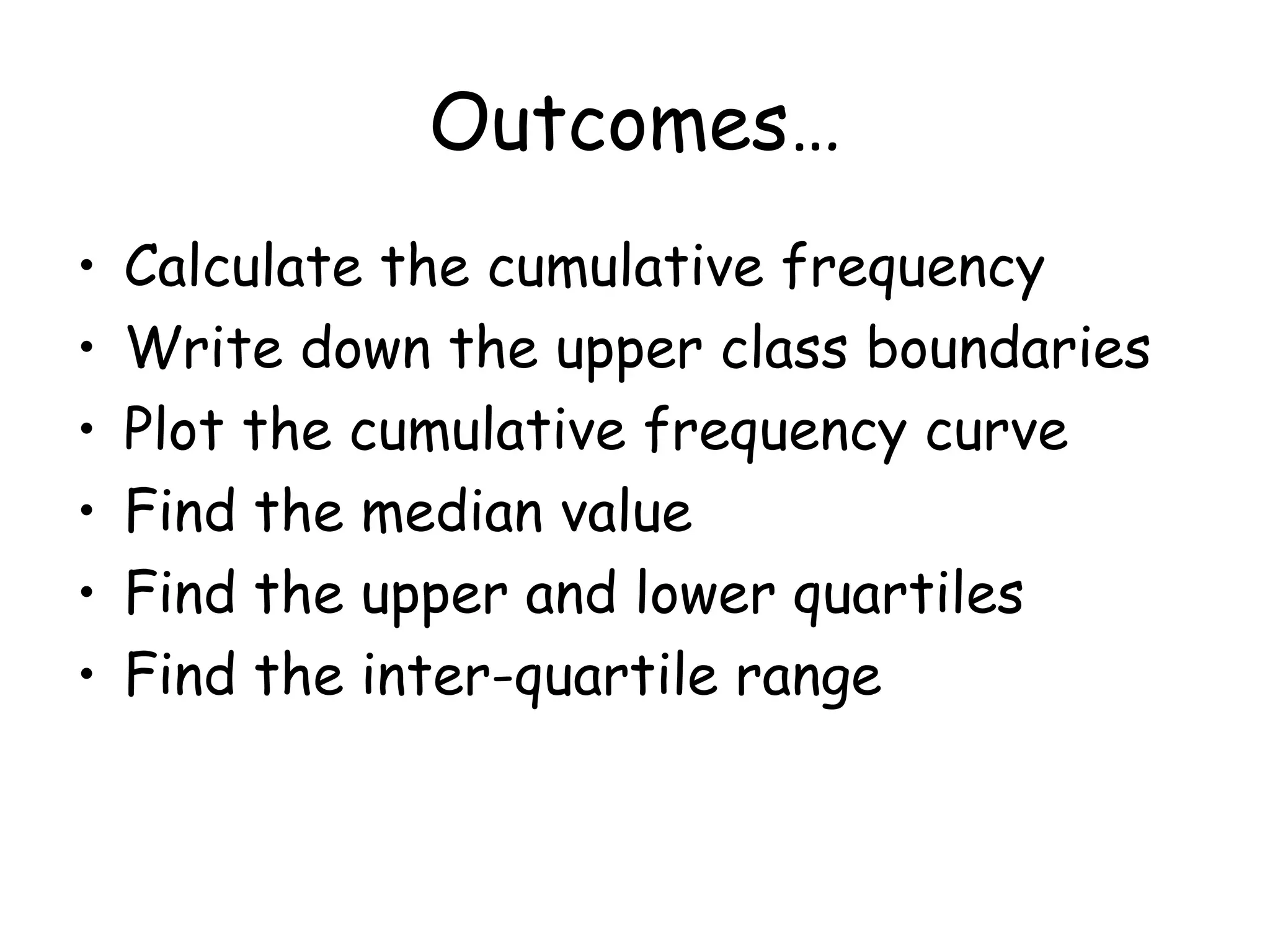 Outcomes…

• Calculate the cumulative frequency
• Write down the upper class boundaries
• Plot the cumulative frequency curve
• Find the median value
• Find the upper and lower quartiles
• Find the inter-quartile range